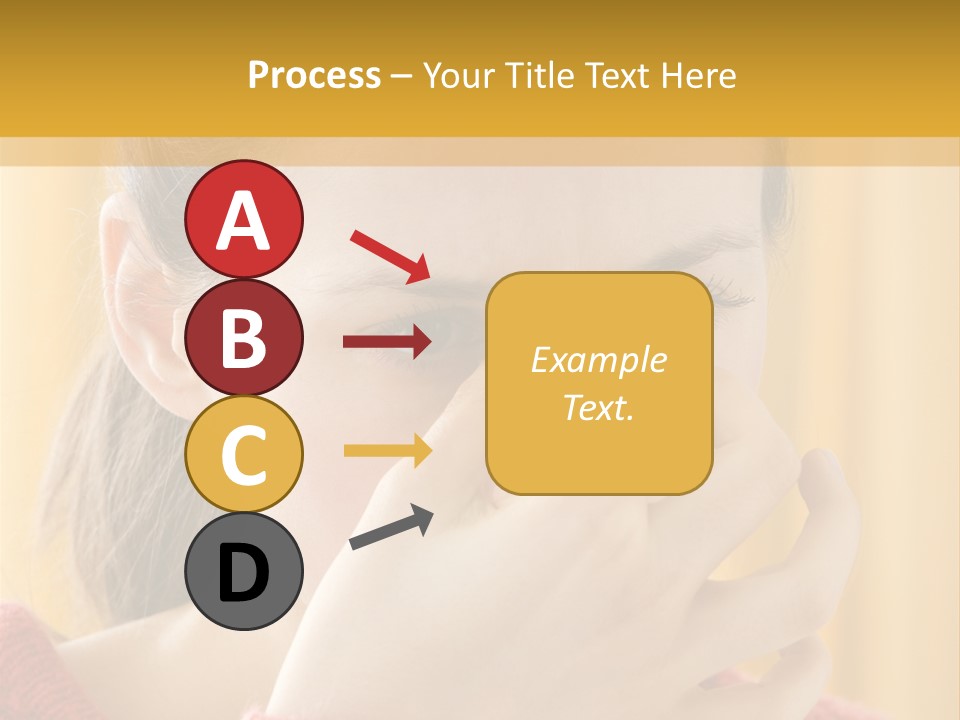 Process – Your Title Text Here

A

B

C

D

Example Text.